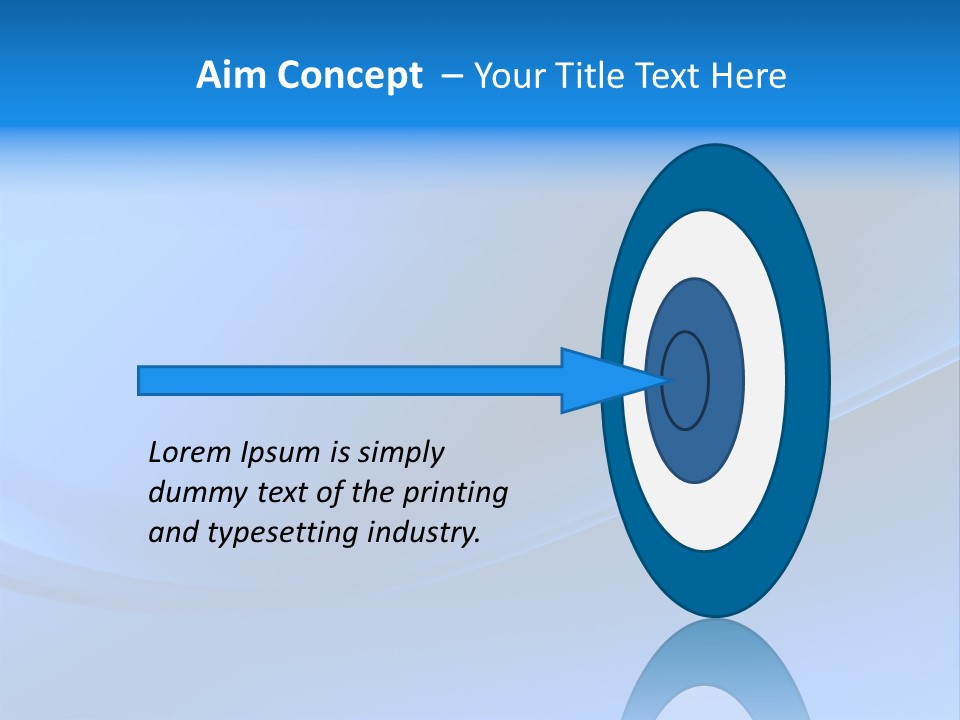 Aim Concept – Your Title Text Here

Lorem Ipsum is simply dummy text of the printing and typesetting industry.